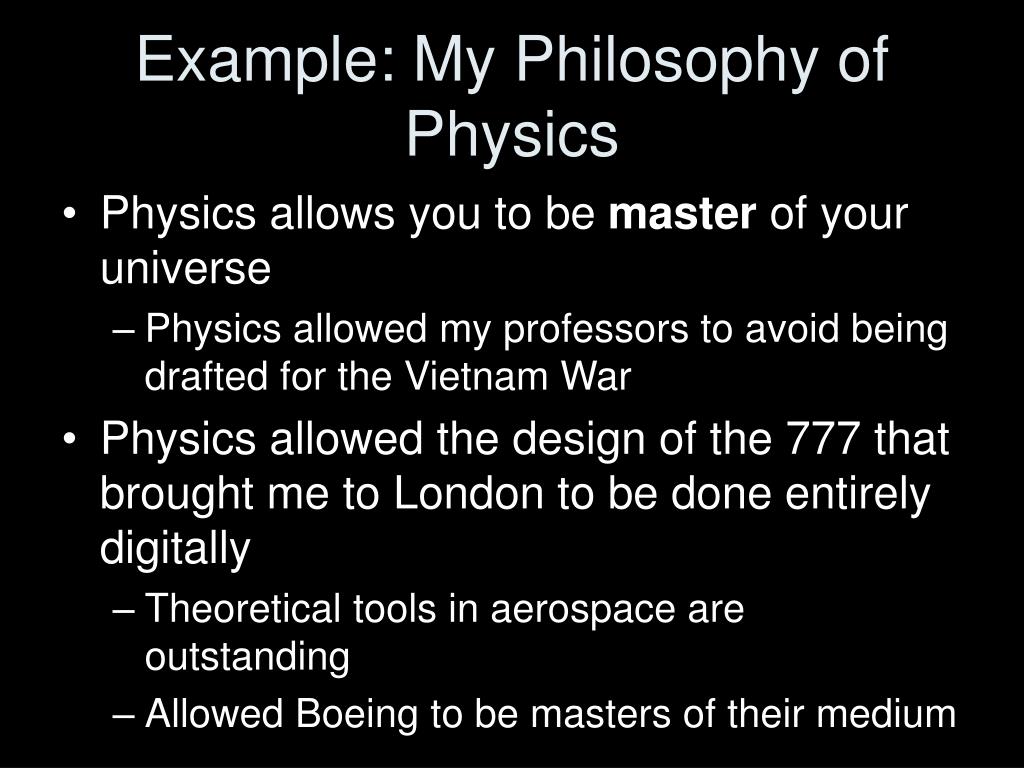 Example: My Philosophy of Physics

• Physics allows you to be **master** of your universe
– Physics allowed my professors to avoid being drafted for the Vietnam War
• Physics allowed the design of the 777 that brought me to London to be done entirely digitally
– Theoretical tools in aerospace are outstanding
– Allowed Boeing to be masters of their medium